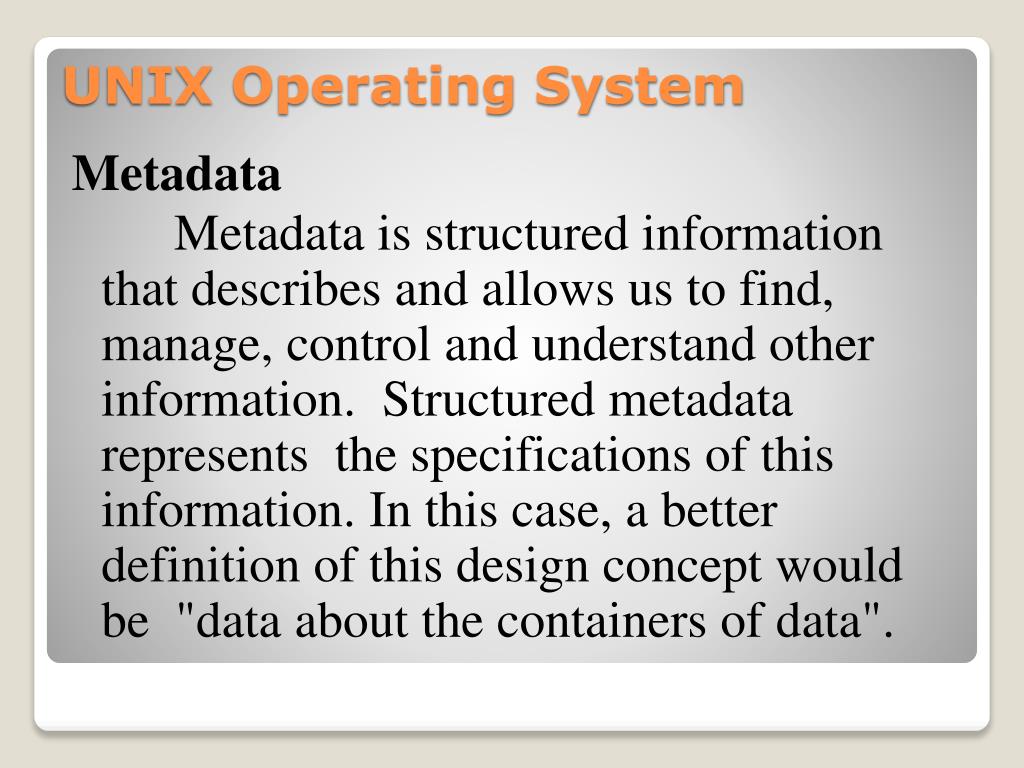 UNIX Operating System

Metadata

Metadata is structured information that describes and allows us to find, manage, control and understand other information. Structured metadata represents the specifications of this information. In this case, a better definition of this design concept would be "data about the containers of data".